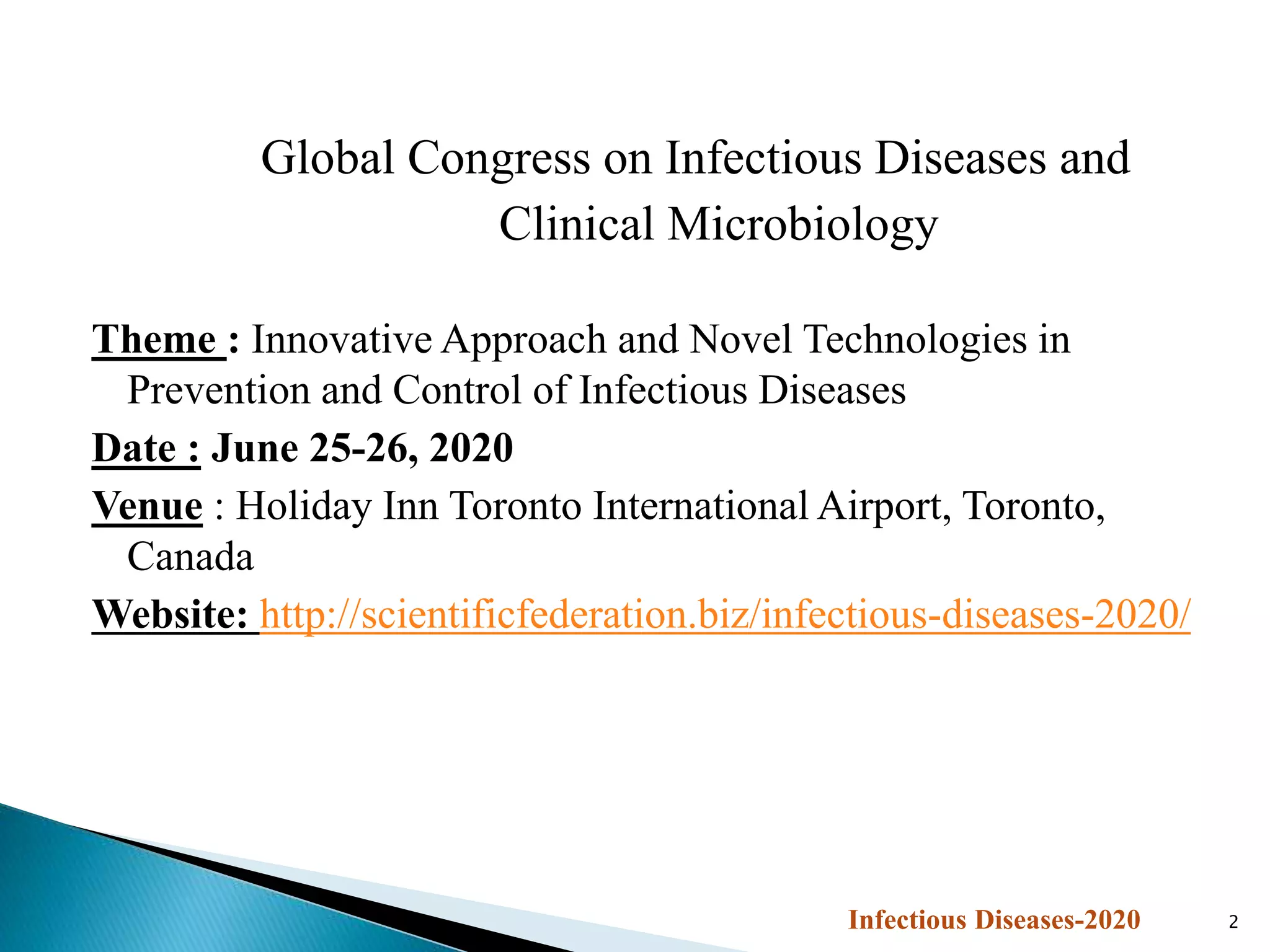 Global Congress on Infectious Diseases and Clinical Microbiology

Theme : Innovative Approach and Novel Technologies in Prevention and Control of Infectious Diseases

Date : June 25-26, 2020

Venue : Holiday Inn Toronto International Airport, Toronto, Canada

Website: http://scientificfederation.biz/infectious-diseases-2020/

Infectious Diseases-2020

2